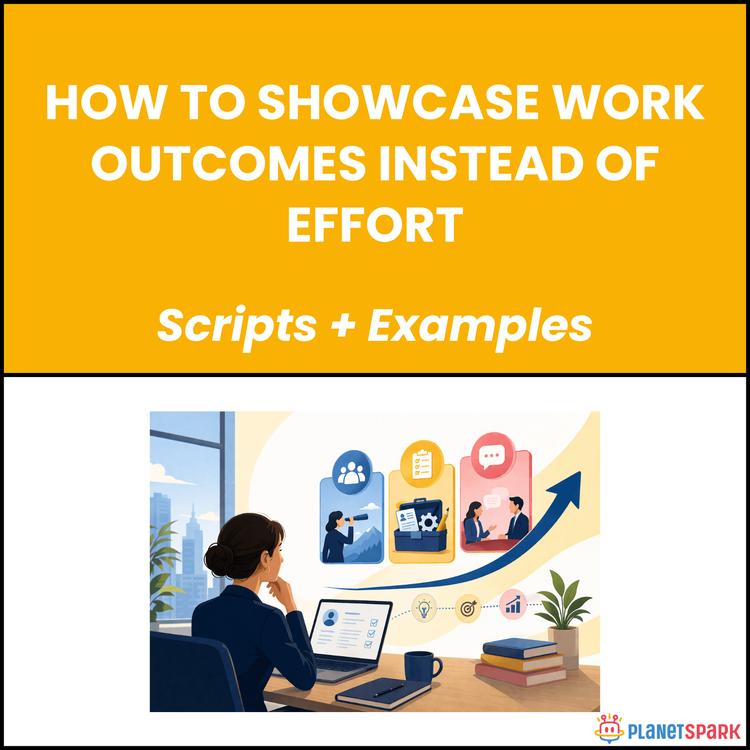 HOW TO SHOWCASE WORK OUTCOMES INSTEAD OF EFFORT

Scripts + Examples

PLANETSPARK